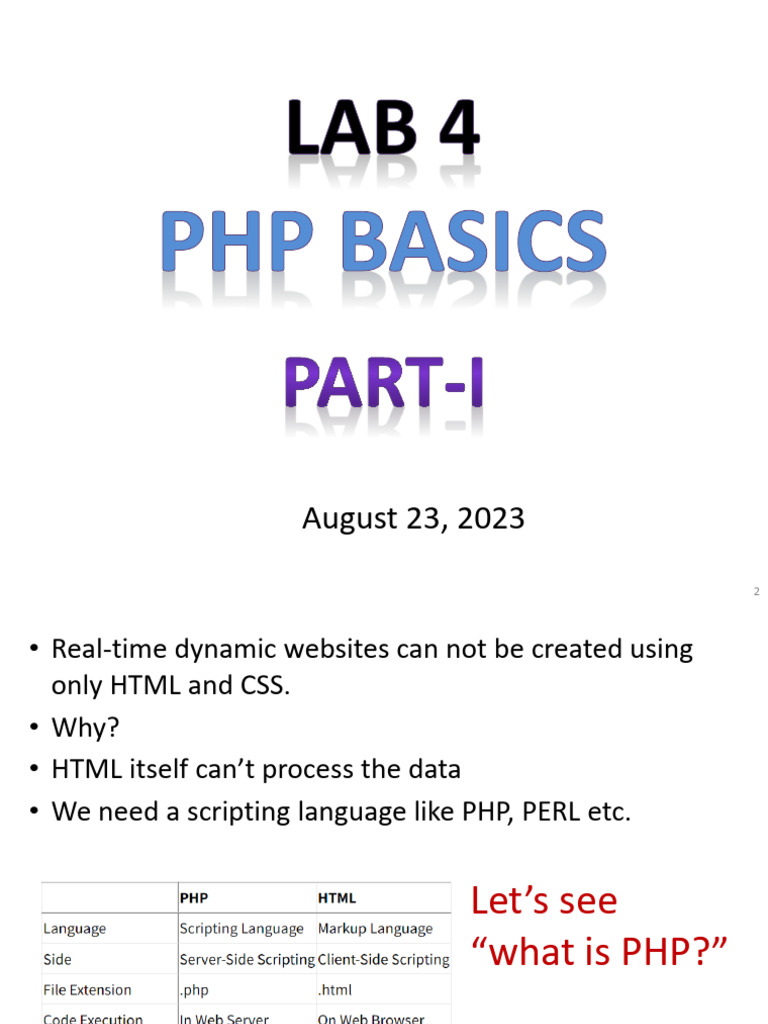 LAB 4
PHP BASICS
PART-I

August 23, 2023

2

• Real-time dynamic websites can not be created using only HTML and CSS.
• Why?
• HTML itself can't process the data
• We need a scripting language like PHP, PERL etc.

| | PHP | HTML |
|---|---|---|
| Language | Scripting Language | Markup Language |
| Side | Server-Side Scripting | Client-Side Scripting |
| File Extension | .php | .html |
| Code Execution | In Web Server | On Web Browser |

Let's see "what is PHP?"